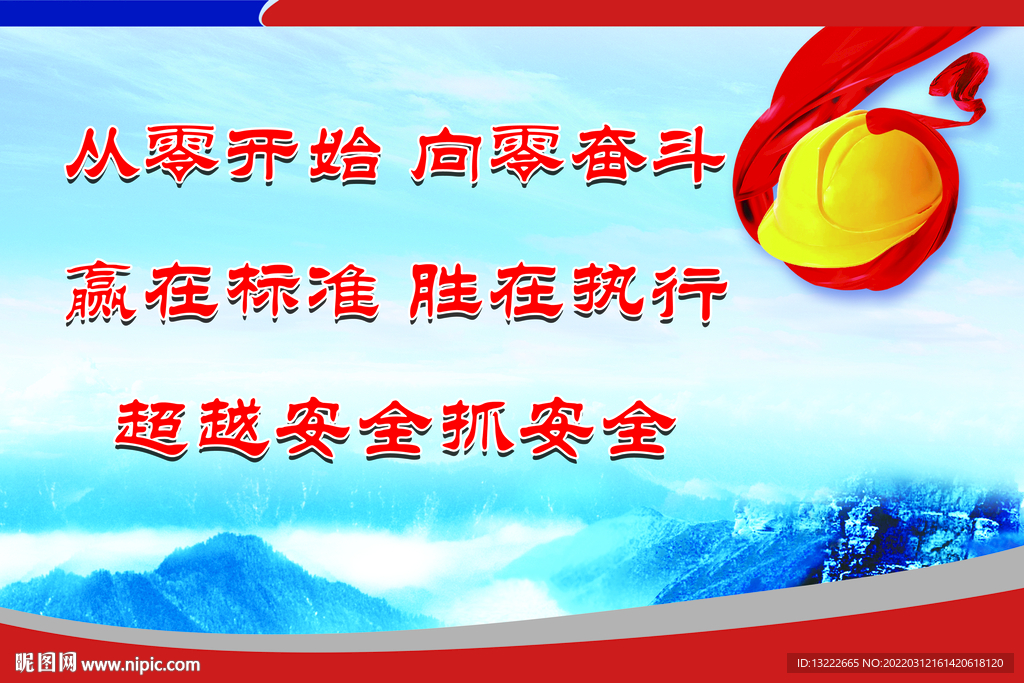 从零开始 向零奋斗

赢在标准 胜在执行

超越安全抓安全

昵图网 www.nipic.com

ID:13222665 NO:20220312161420618120